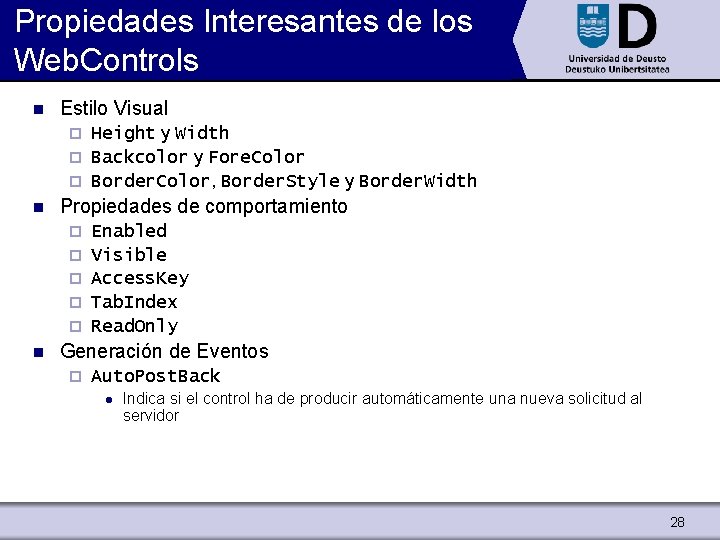 Propiedades Interesantes de los WebControls

Universidad de Deusto
Deustuko Unibertsitatea

- Estilo Visual
  - Height y Width
  - Backcolor y ForeColor
  - BorderColor, BorderStyle y BorderWidth
- Propiedades de comportamiento
  - Enabled
  - Visible
  - AccessKey
  - TabIndex
  - ReadOnly
- Generación de Eventos
  - AutoPostBack
    - Indica si el control ha de producir automáticamente una nueva solicitud al servidor

28